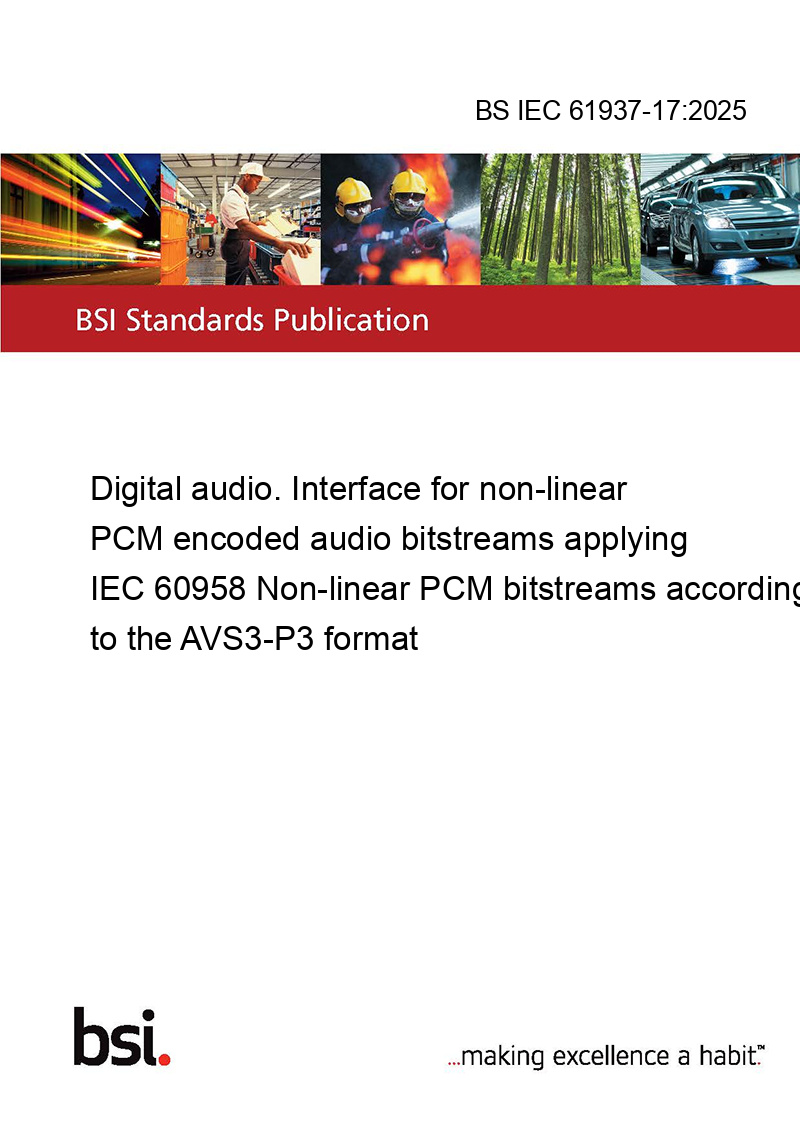 BS IEC 61937-17:2025

BSI Standards Publication

Digital audio. Interface for non-linear PCM encoded audio bitstreams applying IEC 60958 Non-linear PCM bitstreams according to the AVS3-P3 format

bsi.

...making excellence a habit.™